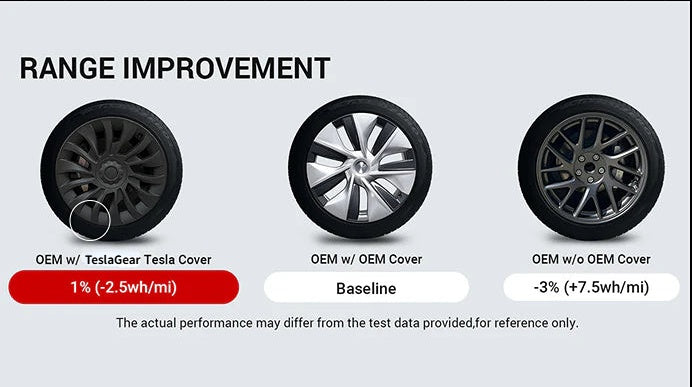 RANGE IMPROVEMENT

OEM w/ TeslaGear Tesla Cover

1% (-2.5wh/mi)

OEM w/ OEM Cover

Baseline

OEM w/o OEM Cover

-3% (+7.5wh/mi)

The actual performance may differ from the test data provided,for reference only.